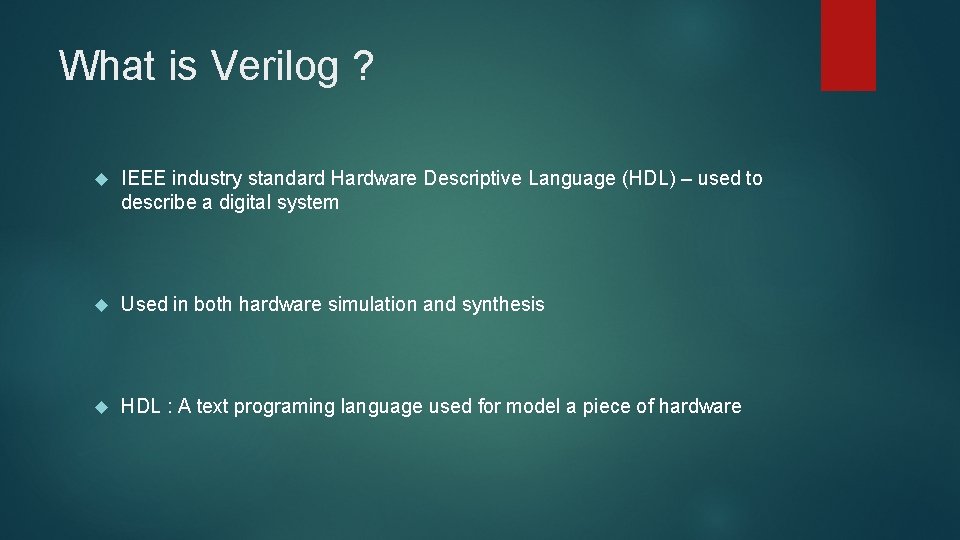 What is Verilog ?

IEEE industry standard Hardware Descriptive Language (HDL) – used to describe a digital system

Used in both hardware simulation and synthesis

HDL : A text programing language used for model a piece of hardware